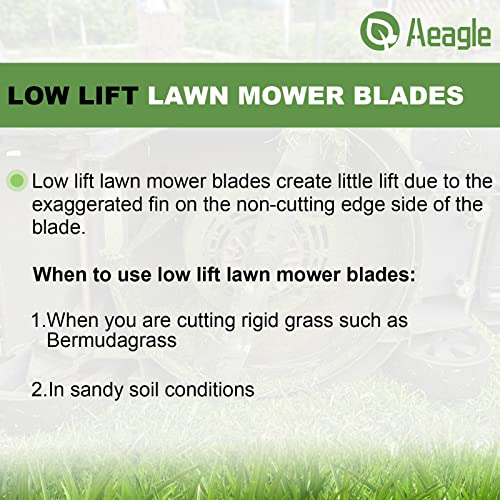 Aeagle

LOW LIFT LAWN MOWER BLADES

Low lift lawn mower blades create little lift due to the exaggerated fin on the non-cutting edge side of the blade.

When to use low lift lawn mower blades:

1.When you are cutting rigid grass such as Bermudagrass

2.In sandy soil conditions